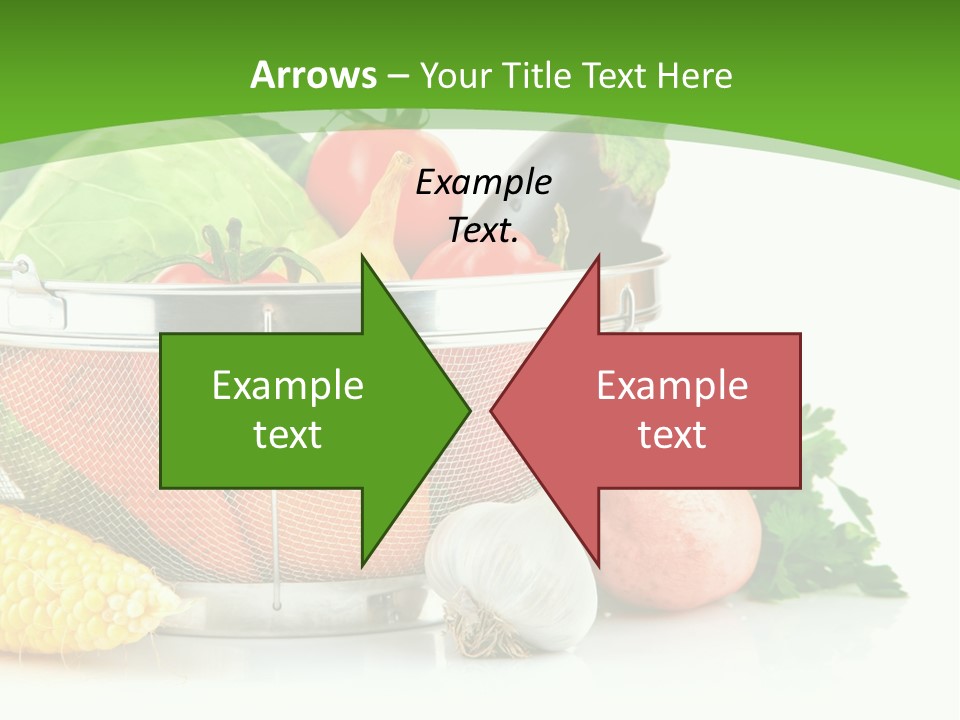 Arrows – Your Title Text Here

Example Text.

Example text

Example text